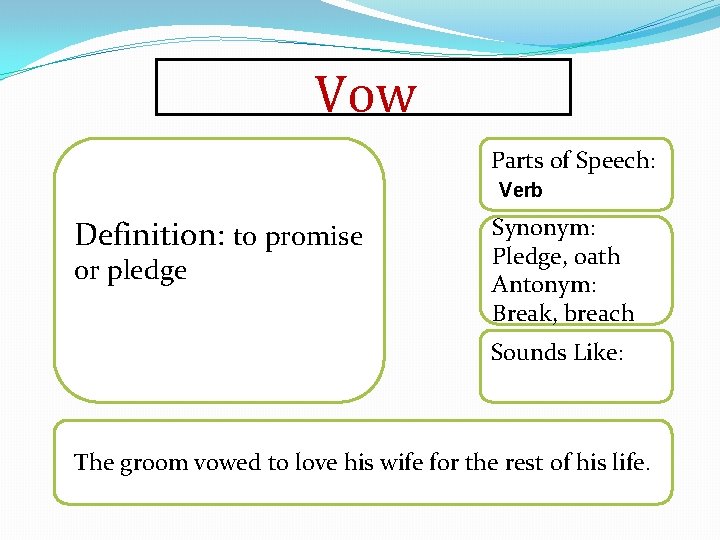 Vow

Definition: to promise or pledge

Parts of Speech:
Verb

Synonym:
Pledge, oath
Antonym:
Break, breach

Sounds Like:

The groom vowed to love his wife for the rest of his life.